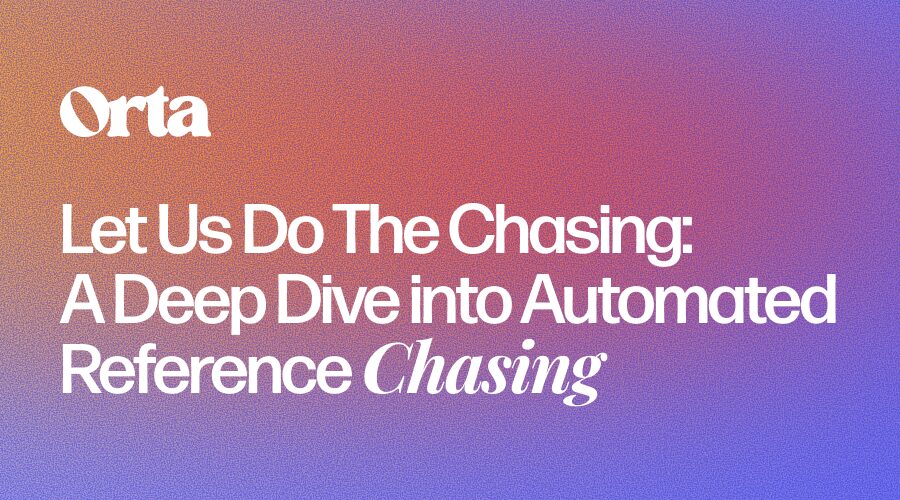 Orta

Let Us Do The Chasing: A Deep Dive into Automated Reference Chasing